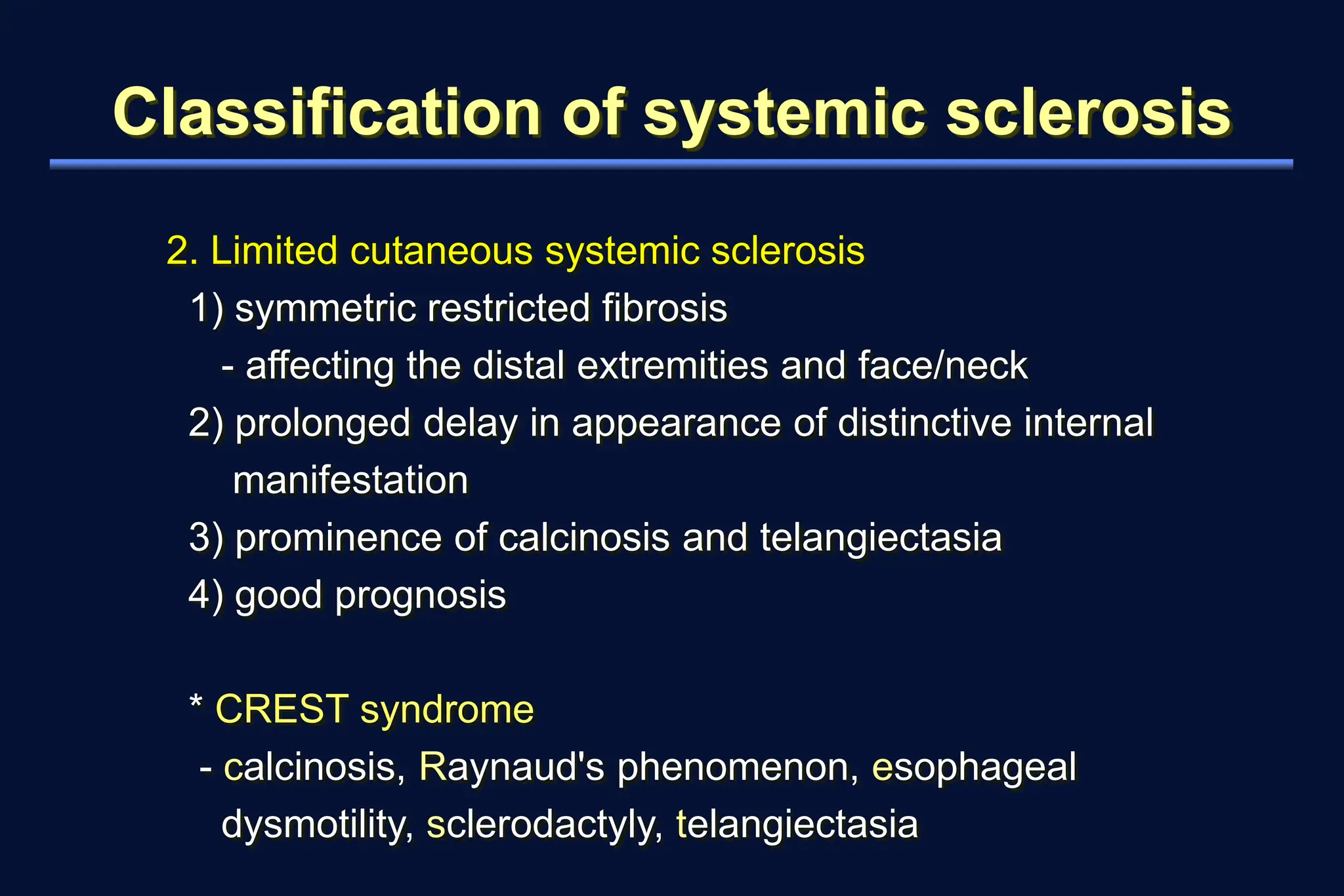 Classification of systemic sclerosis

2. Limited cutaneous systemic sclerosis
1) symmetric restricted fibrosis
- affecting the distal extremities and face/neck
2) prolonged delay in appearance of distinctive internal manifestation
3) prominence of calcinosis and telangiectasia
4) good prognosis

* CREST syndrome
- calcinosis, Raynaud's phenomenon, esophageal dysmotility, sclerodactyly, telangiectasia